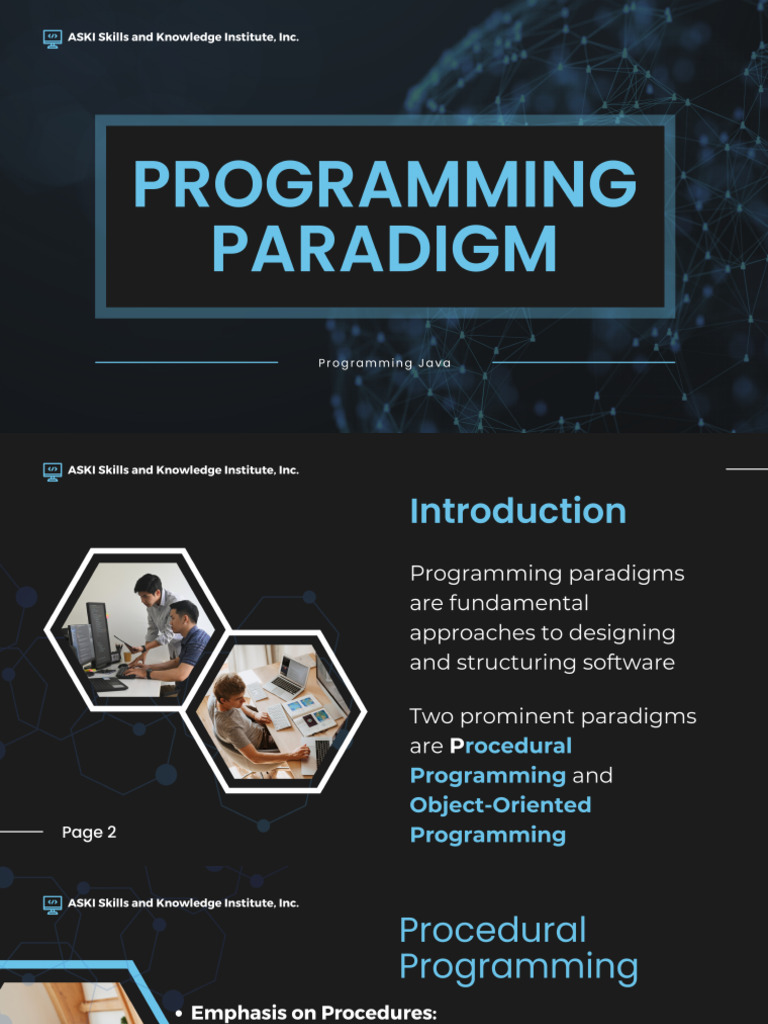 ASKI Skills and Knowledge Institute, Inc.

PROGRAMMING PARADIGM

Programming Java

ASKI Skills and Knowledge Institute, Inc.

Introduction

Programming paradigms are fundamental approaches to designing and structuring software

Two prominent paradigms are Procedural Programming and Object-Oriented Programming

Page 2

ASKI Skills and Knowledge Institute, Inc.

Procedural Programming

• Emphasis on Procedures: